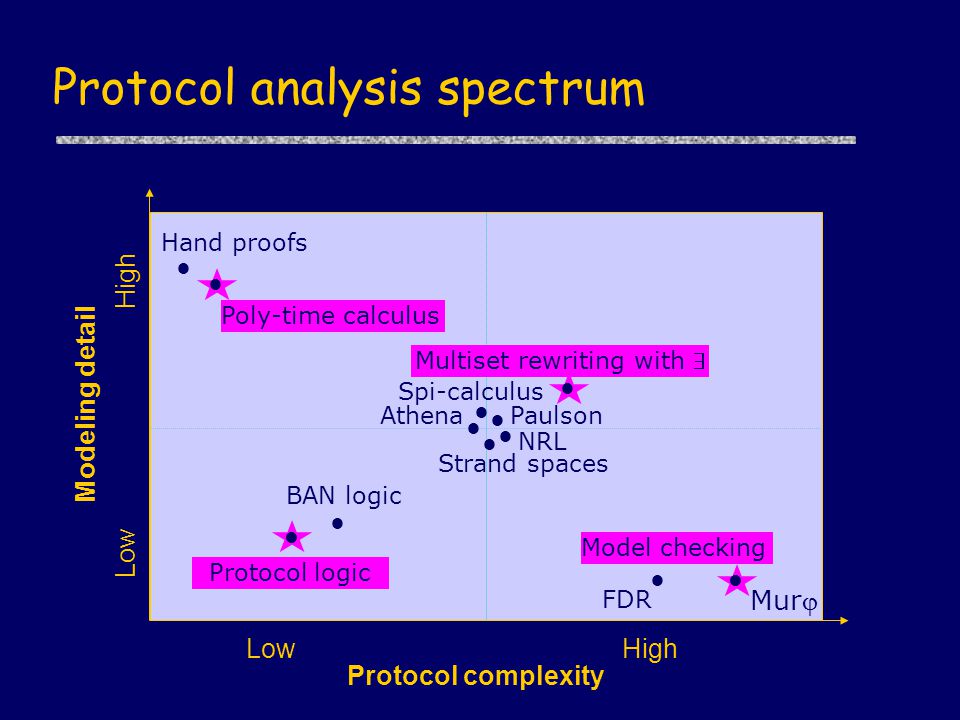 Protocol analysis spectrum

Modeling detail

High

Low

Hand proofs

Poly-time calculus

Multiset rewriting with $\exists$

Spi-calculus

Athena

Paulson

NRL

Strand spaces

BAN logic

Protocol logic

Model checking

FDR

Mur$\varphi$

Low

High

Protocol complexity